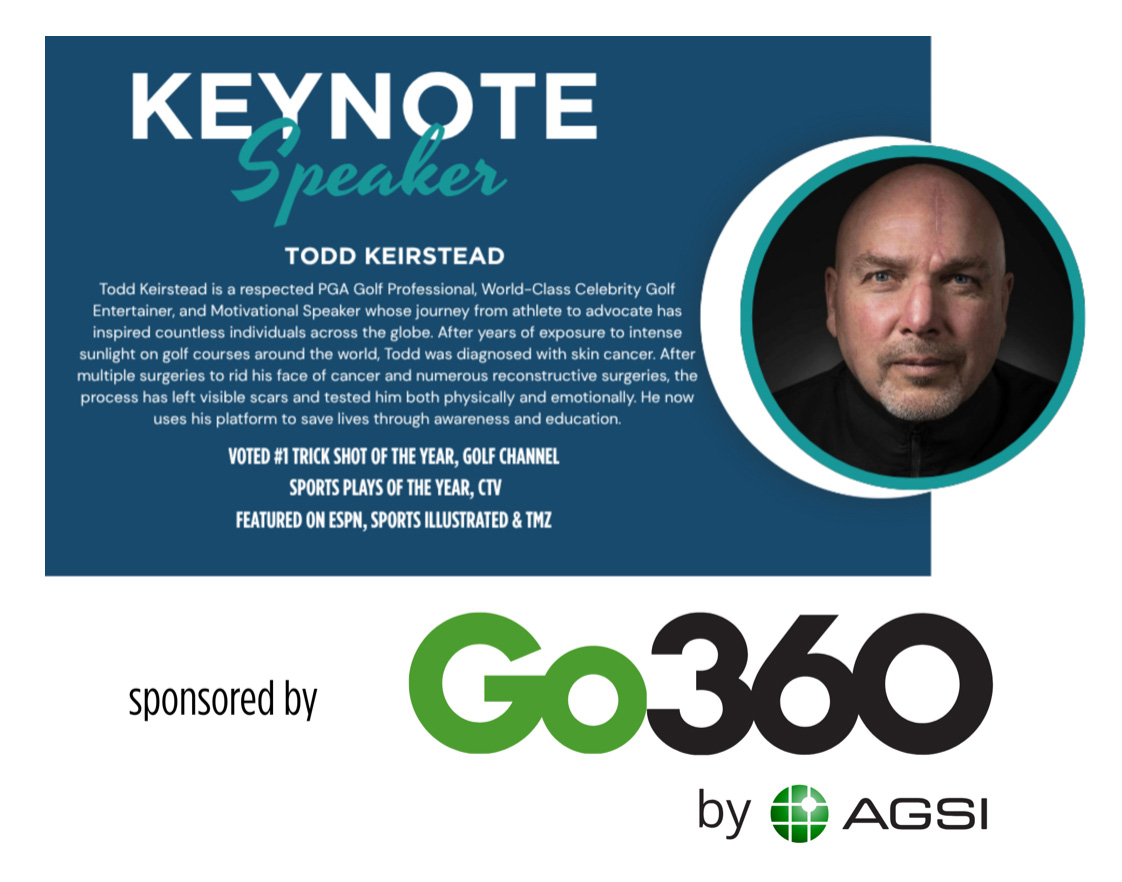 KEYNOTE
Speaker

TODD KEIRSTEAD

Todd Keirstead is a respected PGA Golf Professional, World-Class Celebrity Golf Entertainer, and Motivational Speaker whose journey from athlete to advocate has inspired countless individuals across the globe. After years of exposure to intense sunlight on golf courses around the world, Todd was diagnosed with skin cancer. After multiple surgeries to rid his face of cancer and numerous reconstructive surgeries, the process has left visible scars and tested him both physically and emotionally. He now uses his platform to save lives through awareness and education.

VOTED #1 TRICK SHOT OF THE YEAR, GOLF CHANNEL
SPORTS PLAYS OF THE YEAR, CTV
FEATURED ON ESPN, SPORTS ILLUSTRATED & TMZ

sponsored by

Go360

by AGSI